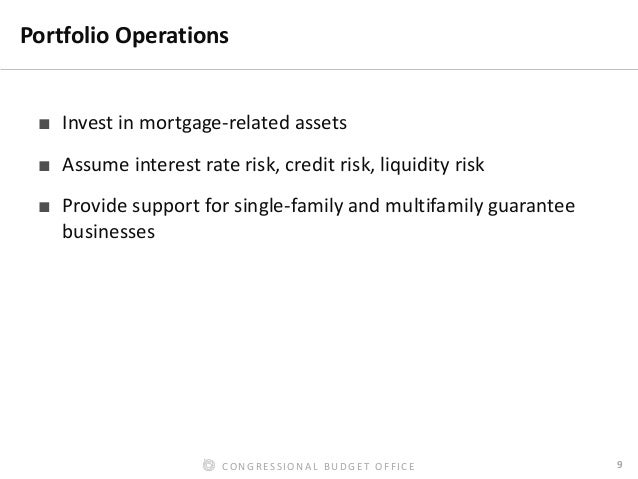 Portfolio Operations

■ Invest in mortgage-related assets

■ Assume interest rate risk, credit risk, liquidity risk

■ Provide support for single-family and multifamily guarantee businesses

CONGRESSIONAL BUDGET OFFICE

9